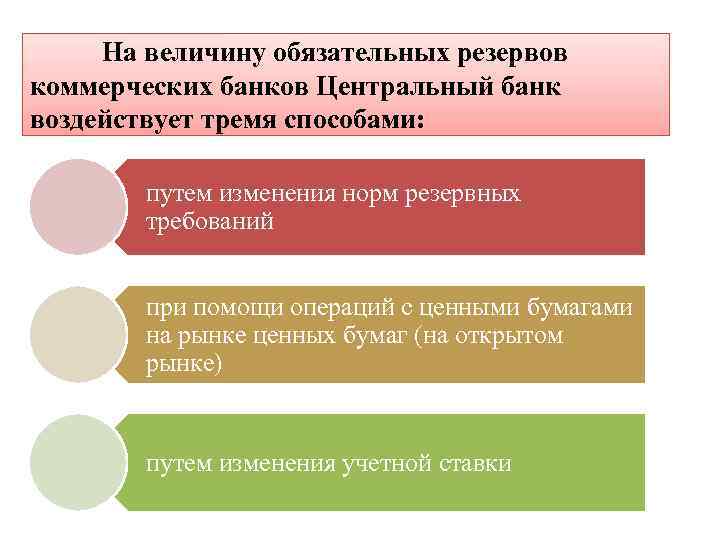 На величину обязательных резервов коммерческих банков Центральный банк воздействует тремя способами:

путем изменения норм резервных требований

при помощи операций с ценными бумагами на рынке ценных бумаг (на открытом рынке)

путем изменения учетной ставки